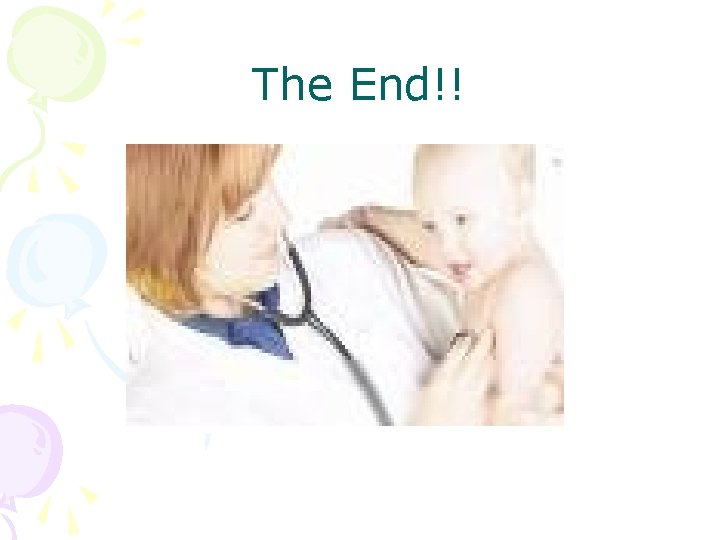 The End!!